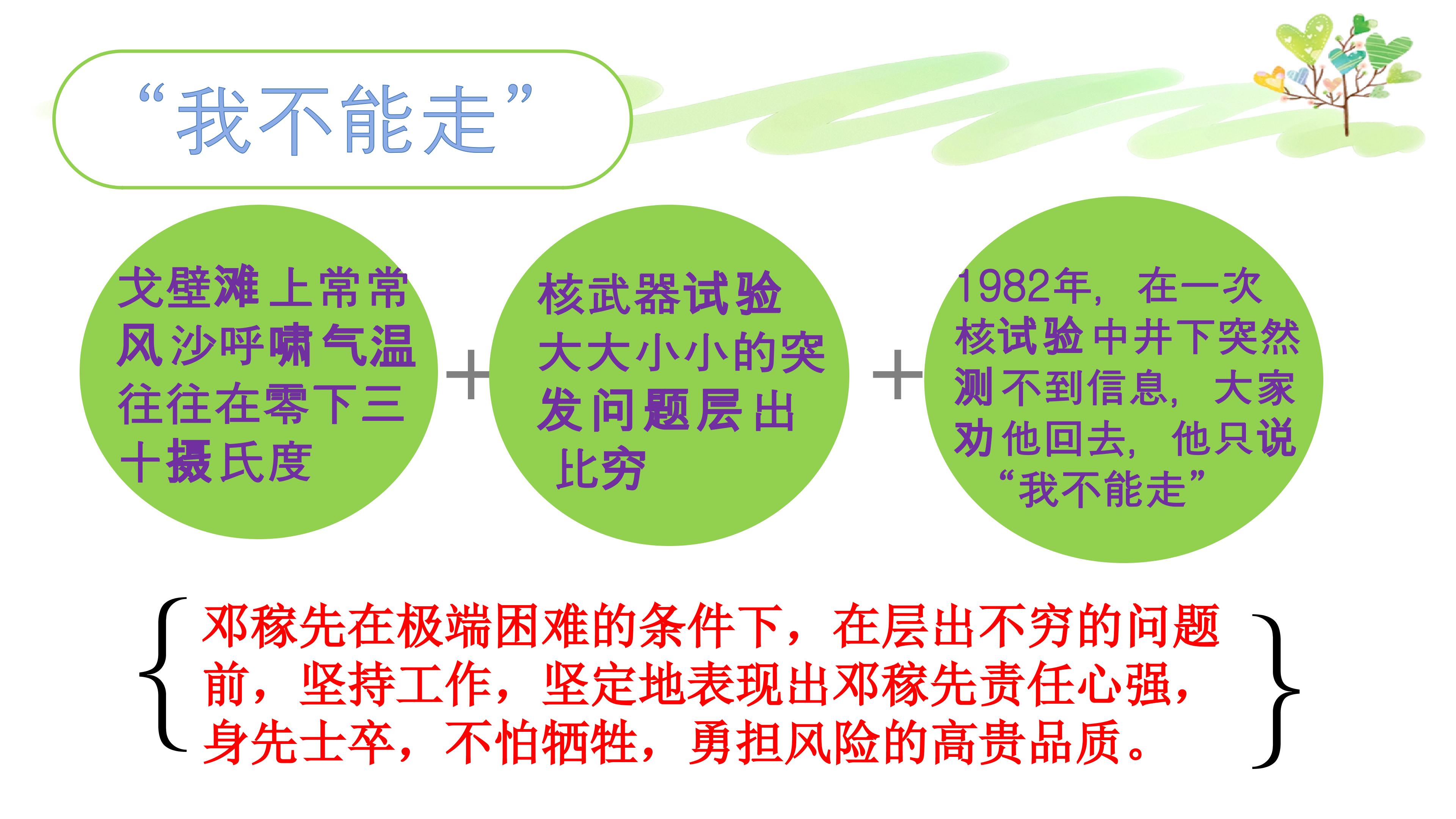 “我不能走”

戈壁滩上常常风沙呼啸气温往往在零下三十摄氏度

+

核武器试验大大小小的突发问题层出比穷

+

1982年，在一次核试验中井下突然测不到信息，大家劝他回去，他只说“我不能走”

邓稼先在极端困难的条件下，在层出不穷的问题前，坚持工作，坚定地表现出邓稼先责任心强，身先士卒，不怕牺牲，勇担风险的高贵品质。